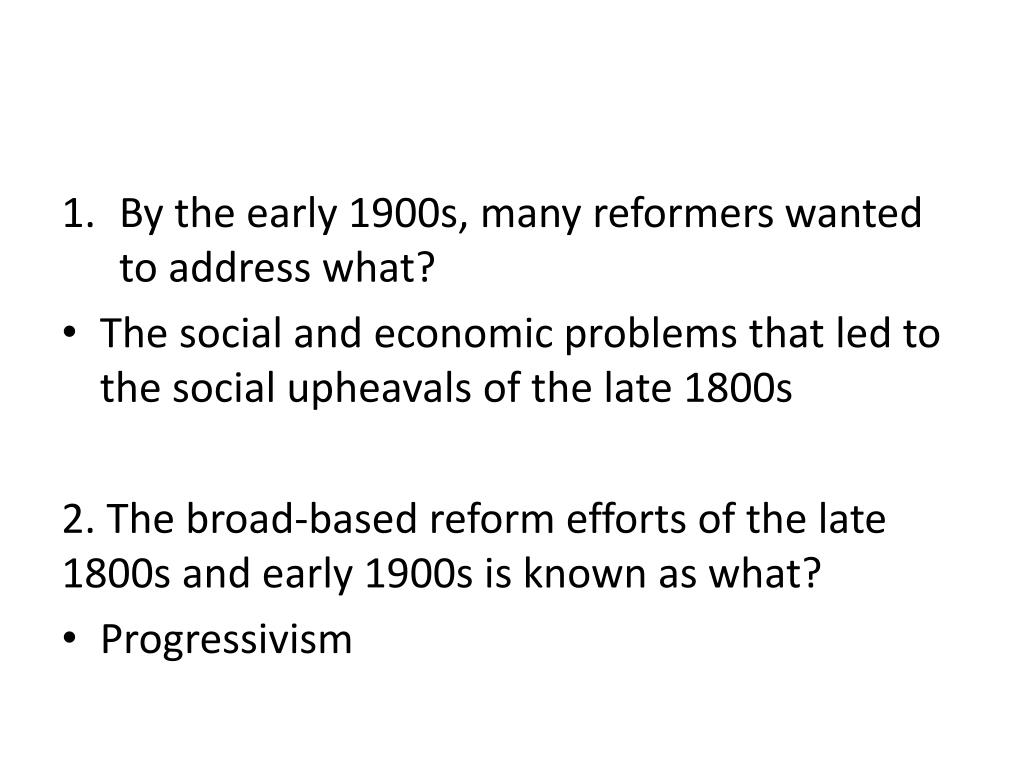 1. By the early 1900s, many reformers wanted to address what?

• The social and economic problems that led to the social upheavals of the late 1800s

2. The broad-based reform efforts of the late 1800s and early 1900s is known as what?

• Progressivism